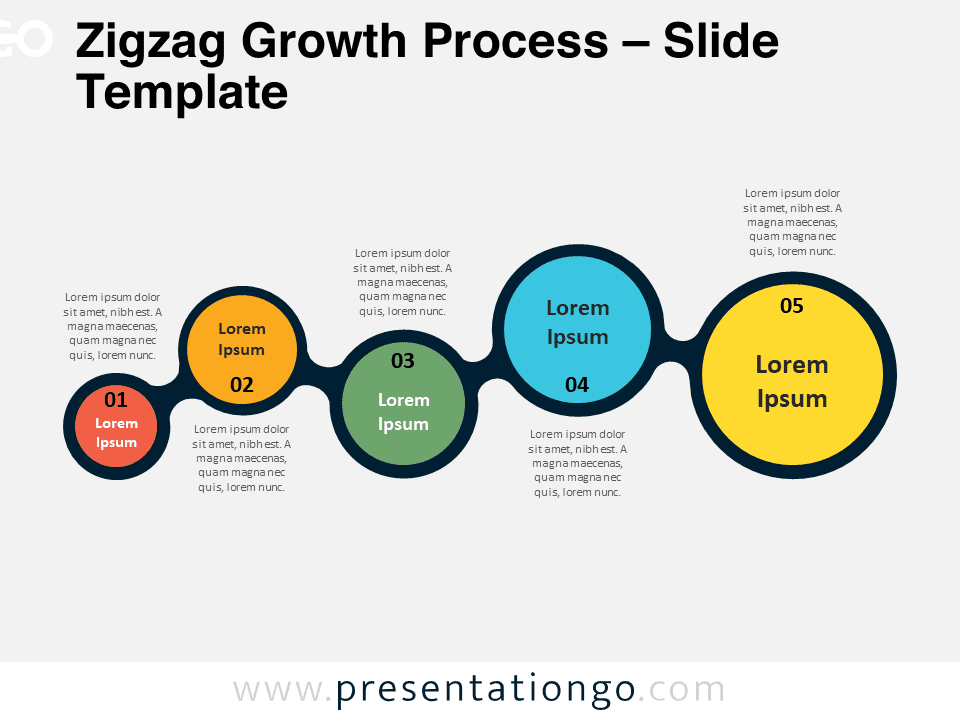 Zigzag Growth Process – Slide Template

Lorem ipsum dolor sit amet, nibh est. A magna maecenas, quam magna nec quis, lorem nunc.

01
Lorem Ipsum

Lorem Ipsum
02

Lorem ipsum dolor sit amet, nibh est. A magna maecenas, quam magna nec quis, lorem nunc.

Lorem ipsum dolor sit amet, nibh est. A magna maecenas, quam magna nec quis, lorem nunc.

03
Lorem Ipsum

Lorem Ipsum
04

Lorem ipsum dolor sit amet, nibh est. A magna maecenas, quam magna nec quis, lorem nunc.

Lorem ipsum dolor sit amet, nibh est. A magna maecenas, quam magna nec quis, lorem nunc.

05
Lorem Ipsum

www.presentationgo.com